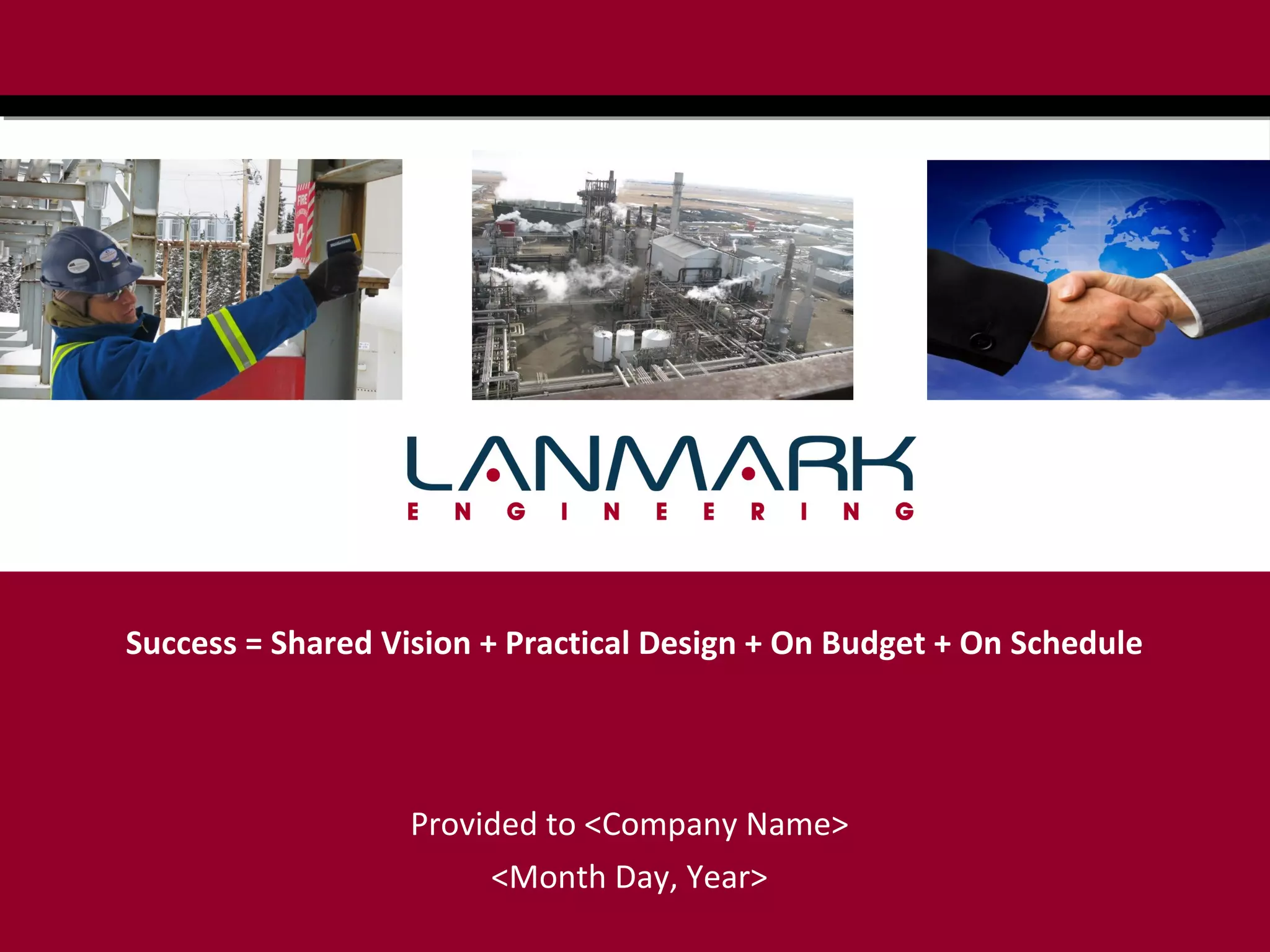 FIRE

LANMARK
ENGINEERING

Success = Shared Vision + Practical Design + On Budget + On Schedule

Provided to <Company Name>

<Month Day, Year>